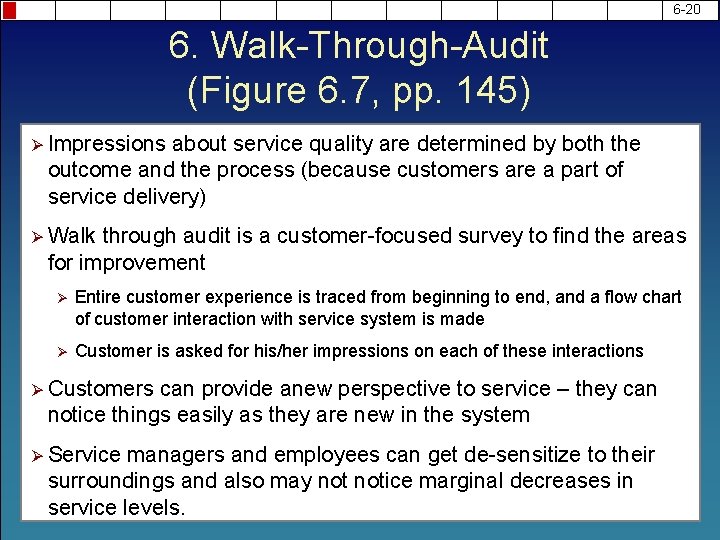 6-20

6. Walk-Through-Audit
(Figure 6.7, pp. 145)

➢ Impressions about service quality are determined by both the outcome and the process (because customers are a part of service delivery)

➢ Walk through audit is a customer-focused survey to find the areas for improvement

➢ Entire customer experience is traced from beginning to end, and a flow chart of customer interaction with service system is made

➢ Customer is asked for his/her impressions on each of these interactions

➢ Customers can provide anew perspective to service – they can notice things easily as they are new in the system

➢ Service managers and employees can get de-sensitize to their surroundings and also may not notice marginal decreases in service levels.